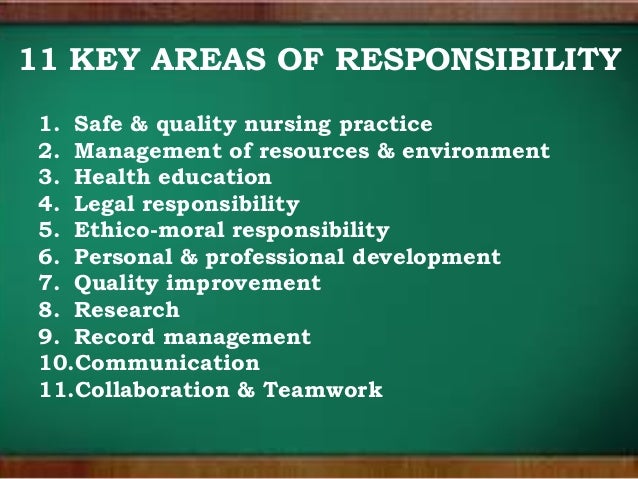 11 KEY AREAS OF RESPONSIBILITY

1. Safe & quality nursing practice
2. Management of resources & environment
3. Health education
4. Legal responsibility
5. Ethico-moral responsibility
6. Personal & professional development
7. Quality improvement
8. Research
9. Record management
10.Communication
11.Collaboration & Teamwork